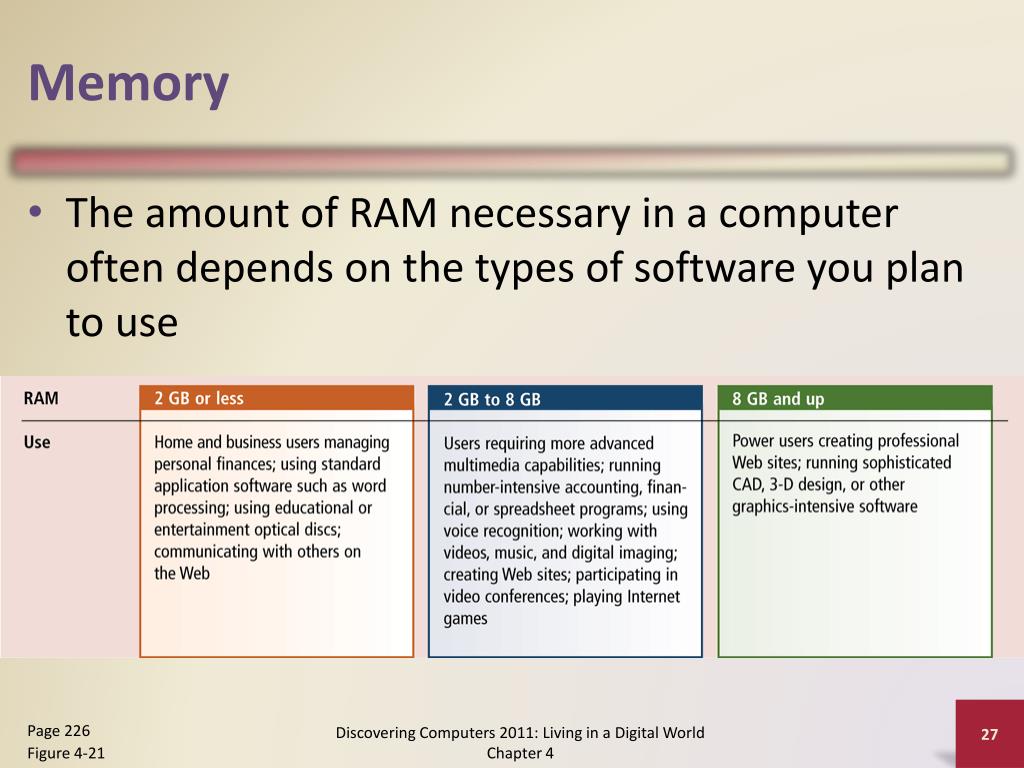 Memory

• The amount of RAM necessary in a computer often depends on the types of software you plan to use

| RAM | 2 GB or less | 2 GB to 8 GB | 8 GB and up |
|---|---|---|---|
| Use | Home and business users managing personal finances; using standard application software such as word processing; using educational or entertainment optical discs; communicating with others on the Web | Users requiring more advanced multimedia capabilities; running number-intensive accounting, financial, or spreadsheet programs; using voice recognition; working with videos, music, and digital imaging; creating Web sites; participating in video conferences; playing Internet games | Power users creating professional Web sites; running sophisticated CAD, 3-D design, or other graphics-intensive software |

Page 226
Figure 4-21

Discovering Computers 2011: Living in a Digital World
Chapter 4

27